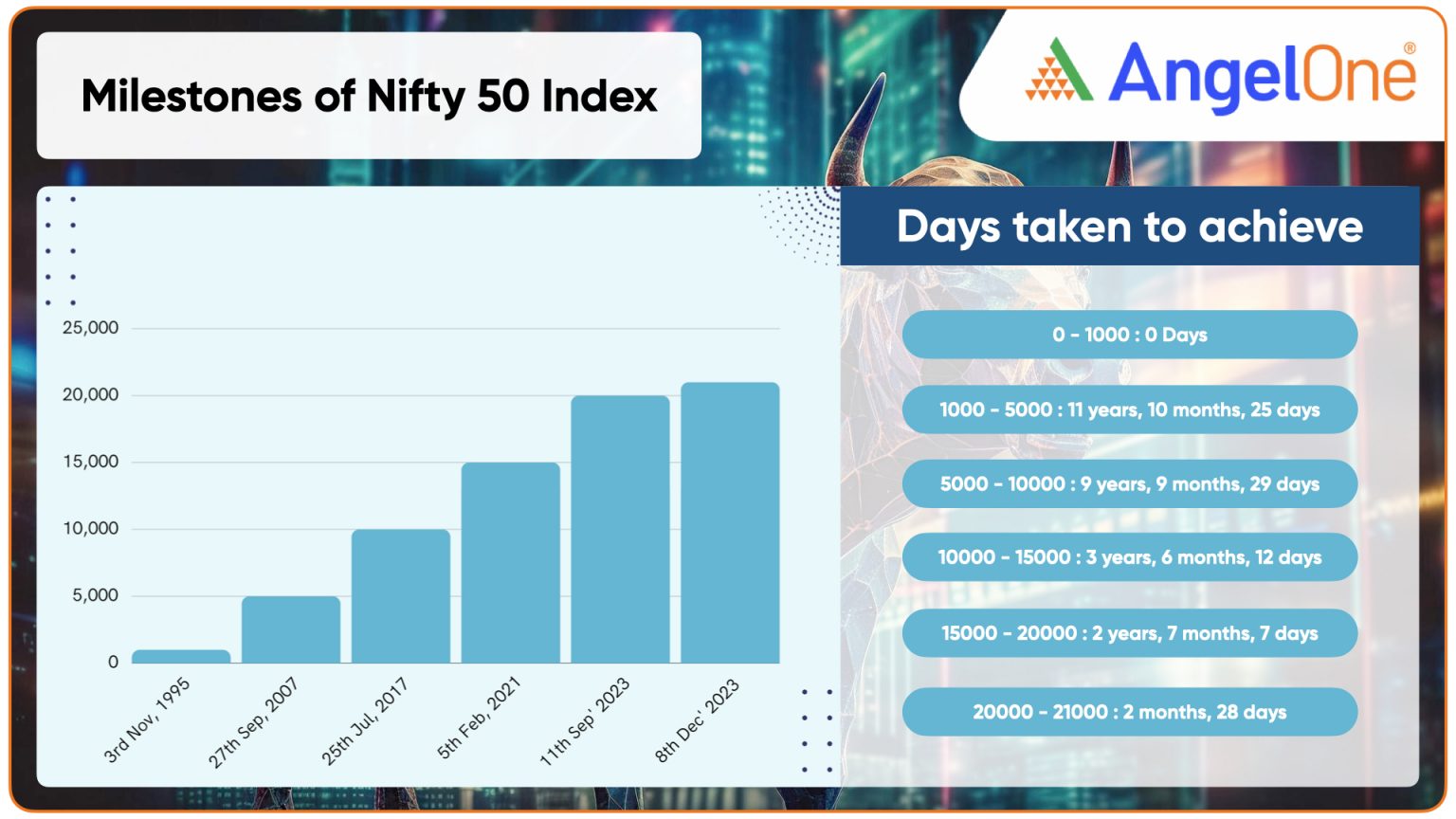 Milestones of Nifty 50 Index

AngelOne®

25,000
20,000
15,000
10,000
5,000
0

3rd Nov, 1995
27th Sep, 2007
25th Jul, 2017
5th Feb, 2021
11th Sep' 2023
8th Dec' 2023

Days taken to achieve

0 - 1000 : 0 Days

1000 - 5000 : 11 years, 10 months, 25 days

5000 - 10000 : 9 years, 9 months, 29 days

10000 - 15000 : 3 years, 6 months, 12 days

15000 - 20000 : 2 years, 7 months, 7 days

20000 - 21000 : 2 months, 28 days